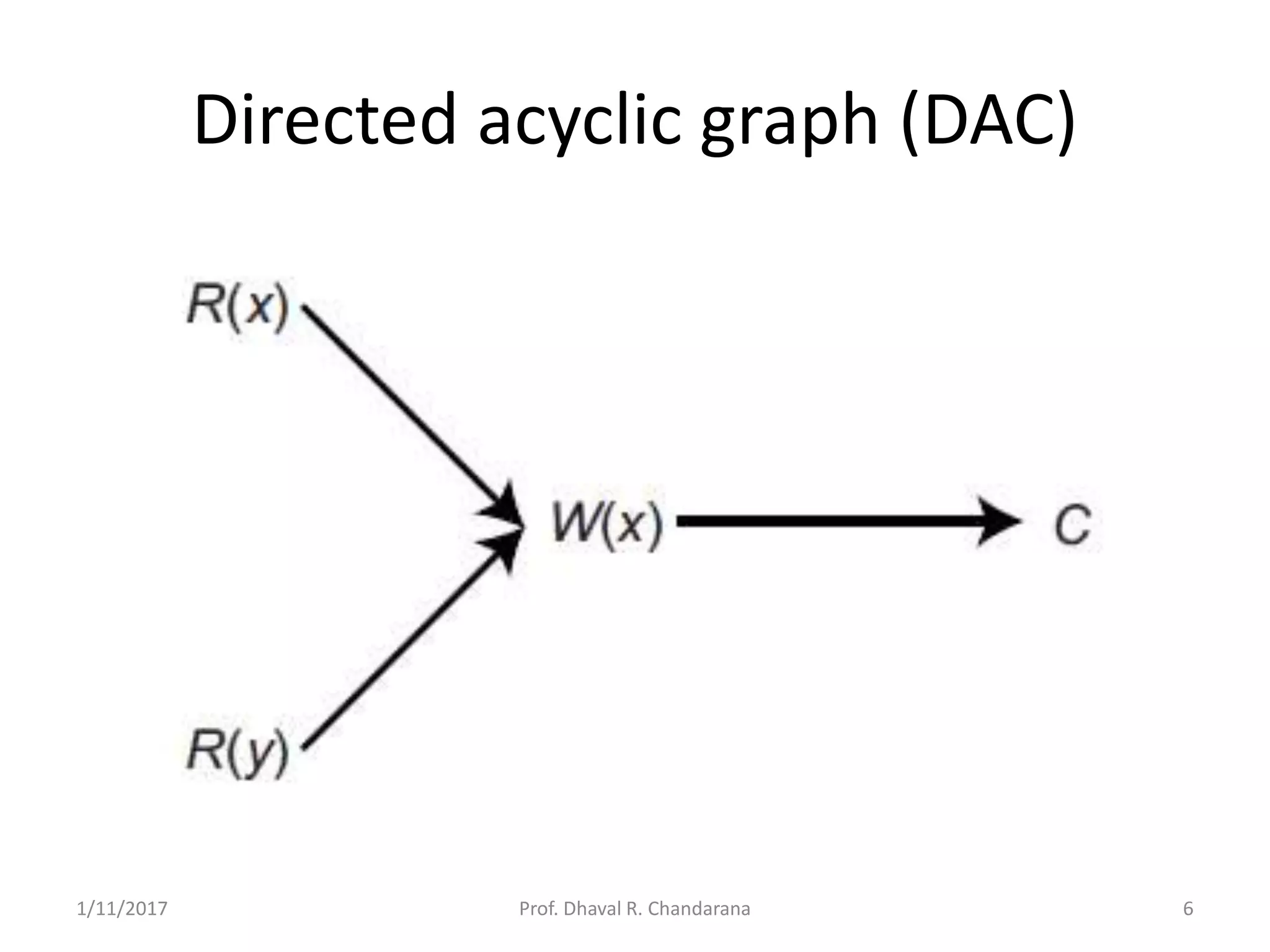 Directed acyclic graph (DAC)

$R(x)$

$W(x)$

$C$

$R(y)$

1/11/2017

Prof. Dhaval R. Chandarana

6